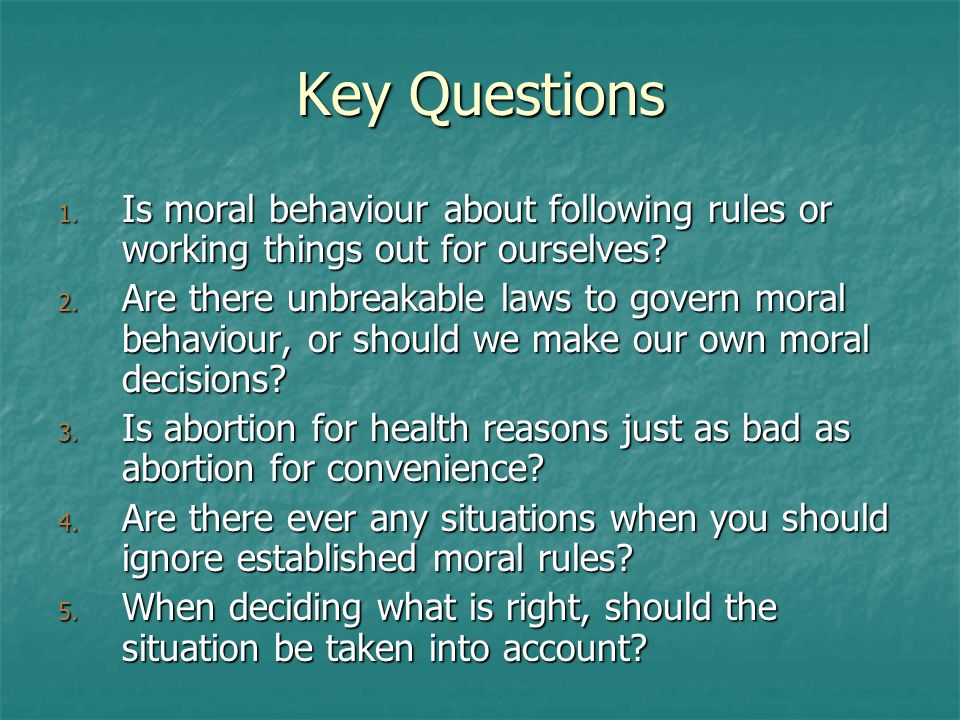 Key Questions

1. Is moral behaviour about following rules or working things out for ourselves?
2. Are there unbreakable laws to govern moral behaviour, or should we make our own moral decisions?
3. Is abortion for health reasons just as bad as abortion for convenience?
4. Are there ever any situations when you should ignore established moral rules?
5. When deciding what is right, should the situation be taken into account?